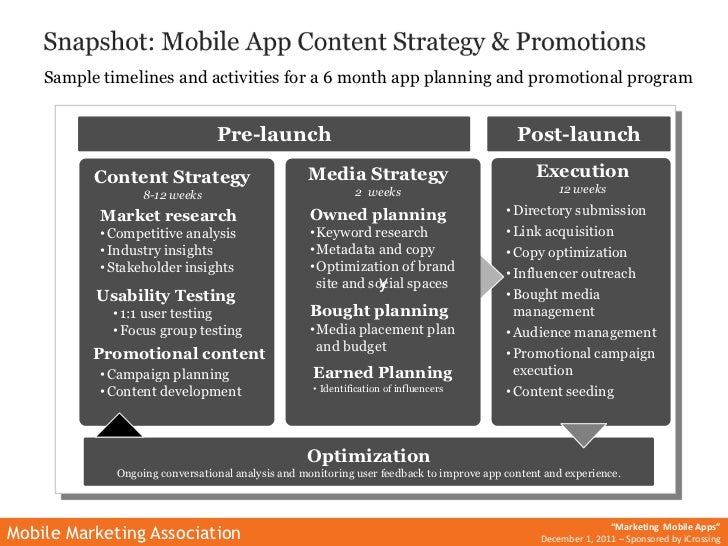 Snapshot: Mobile App Content Strategy & Promotions

Sample timelines and activities for a 6 month app planning and promotional program

Pre-launch

Post-launch

Content Strategy
8-12 weeks

Market research
• Competitive analysis
• Industry insights
• Stakeholder insights

Usability Testing
• 1:1 user testing
• Focus group testing

Promotional content
• Campaign planning
• Content development

Media Strategy
2 weeks

Owned planning
• Keyword research
• Metadata and copy
• Optimization of brand site and social spaces

Bought planning
• Media placement plan and budget

Earned Planning
• Identification of influencers

Execution
12 weeks

• Directory submission
• Link acquisition
• Copy optimization
• Influencer outreach
• Bought media management
• Audience management
• Promotional campaign execution
• Content seeding

Optimization
Ongoing conversational analysis and monitoring user feedback to improve app content and experience.

Mobile Marketing Association

"Marketing Mobile Apps"
December 1, 2011 – Sponsored by iCrossing